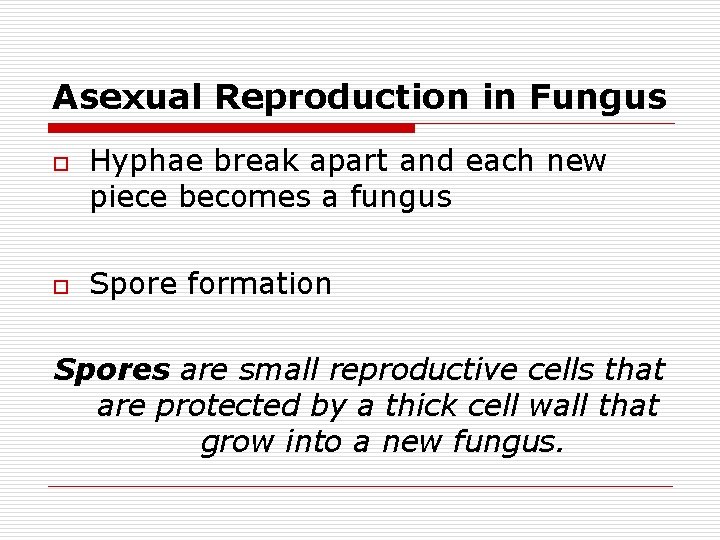 Asexual Reproduction in Fungus

• Hyphae break apart and each new piece becomes a fungus

• Spore formation

Spores are small reproductive cells that are protected by a thick cell wall that grow into a new fungus.